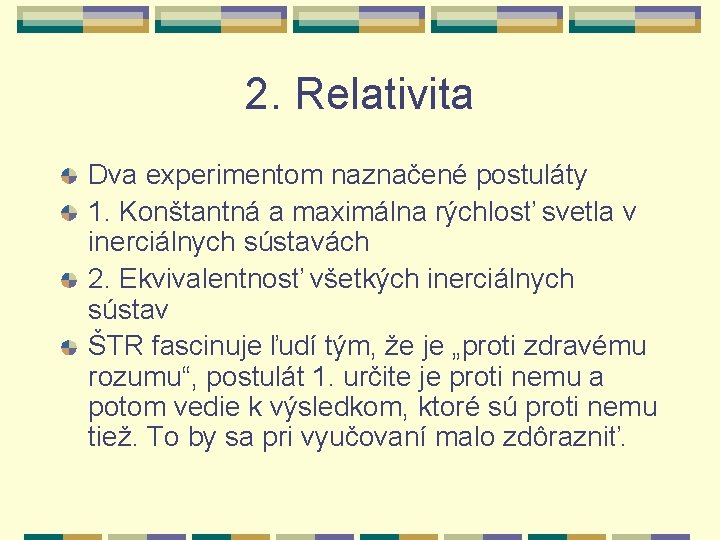 2. Relativita

Dva experimentom naznačené postuláty

1. Konštantná a maximálna rýchlosť svetla v inerciálnych sústavách

2. Ekvivalentnosť všetkých inerciálnych sústav

ŠTR fascinuje ľudí tým, že je „proti zdravému rozumu“, postulát 1. určite je proti nemu a potom vedie k výsledkom, ktoré sú proti nemu tiež. To by sa pri vyučovaní malo zdôrazniť.